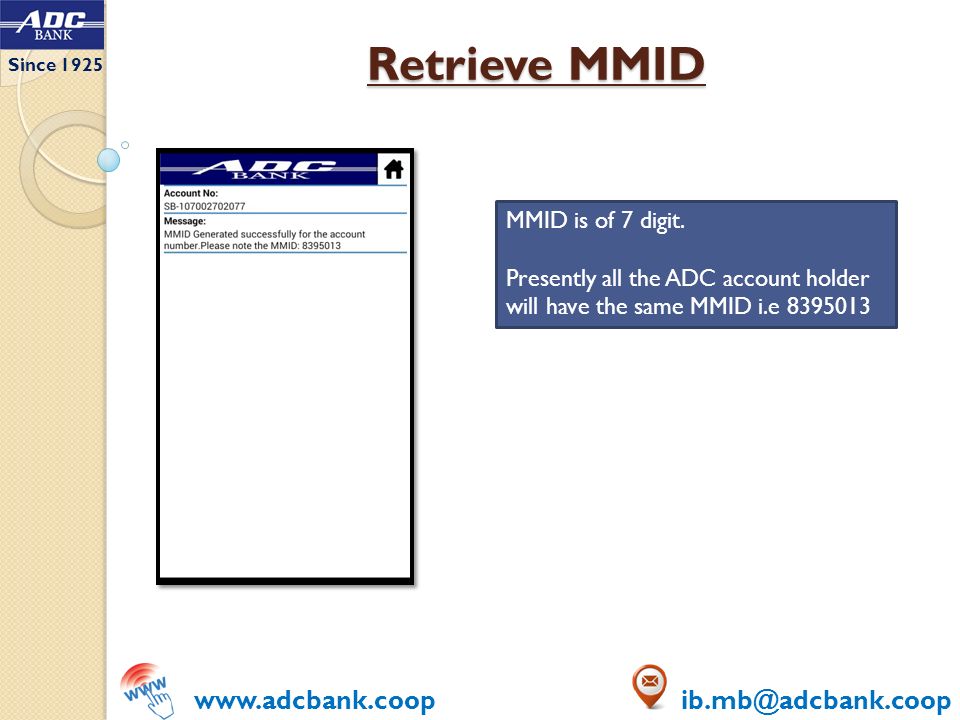 ADC BANK
Since 1925

Retrieve MMID

ADC BANK

Account No:
SB-107002702077
Message:
MMID Generated successfully for the account number.Please note the MMID: 8395013

MMID is of 7 digit.

Presently all the ADC account holder will have the same MMID i.e 8395013

www

www.adcbank.coop

ib.mb@adcbank.coop